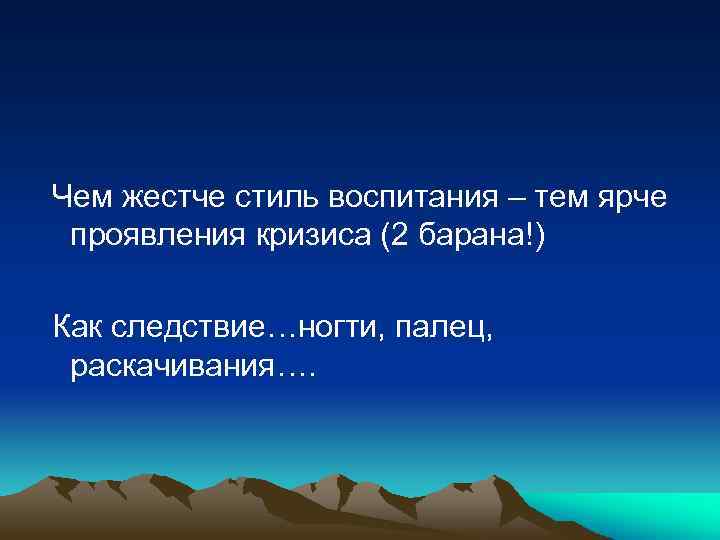 Чем жестче стиль воспитания – тем ярче проявления кризиса (2 барана!)

Как следствие…ногти, палец, раскачивания….